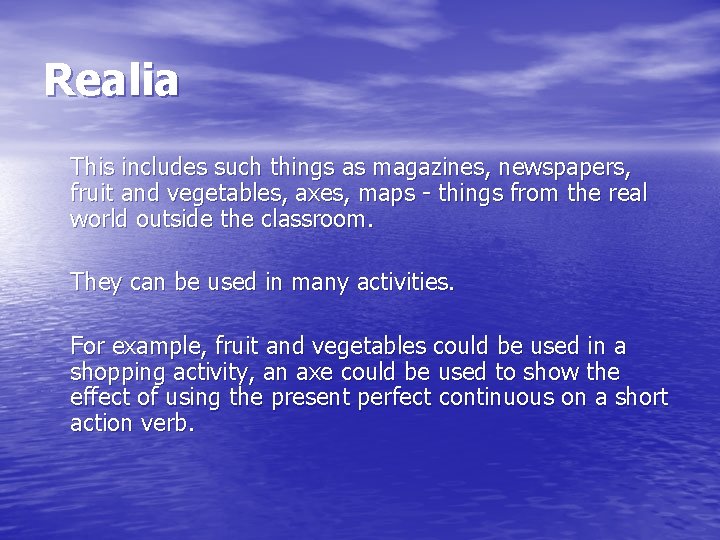 Realia

This includes such things as magazines, newspapers, fruit and vegetables, axes, maps - things from the real world outside the classroom.

They can be used in many activities.

For example, fruit and vegetables could be used in a shopping activity, an axe could be used to show the effect of using the present perfect continuous on a short action verb.